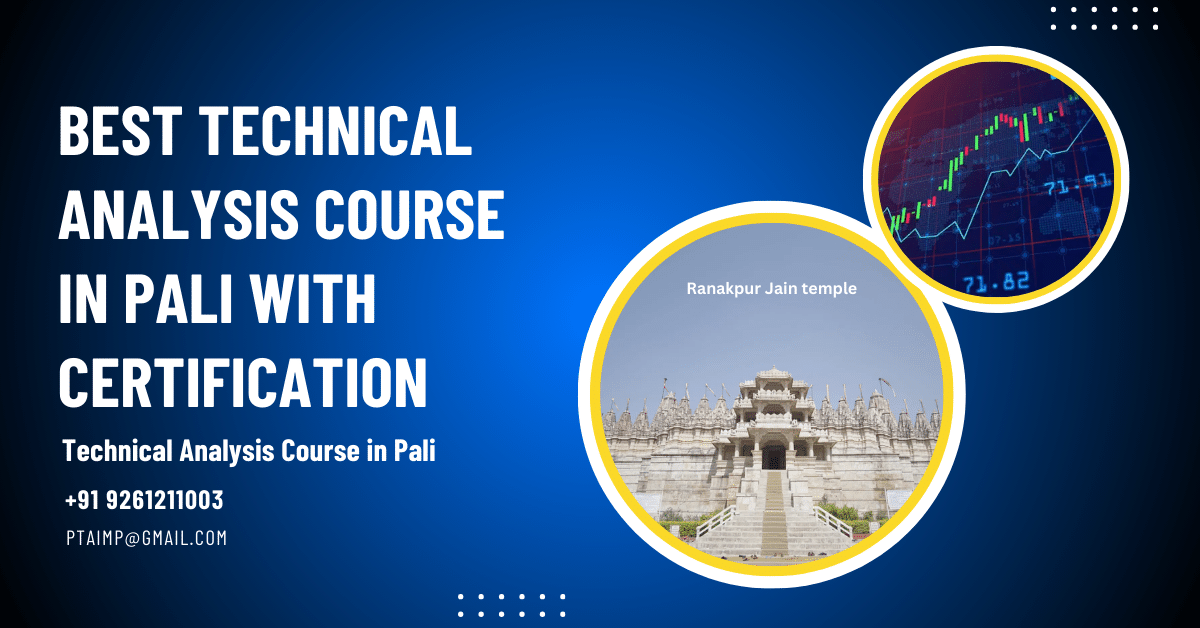 BEST TECHNICAL ANALYSIS COURSE IN PALI WITH CERTIFICATION

Technical Analysis Course in Pali

+91 9261211003

PTAIMP@GMAIL.COM

Ranakpur Jain temple

71.91

71.82